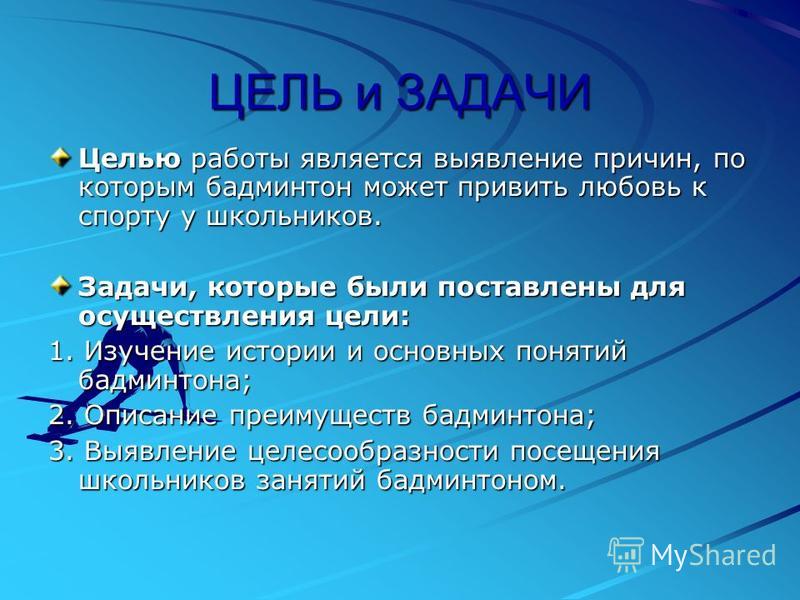 ЦЕЛЬ и ЗАДАЧИ

Целью работы является выявление причин, по которым бадминтон может привить любовь к спорту у школьников.

Задачи, которые были поставлены для осуществления цели:

1. Изучение истории и основных понятий бадминтона;

2. Описание преимуществ бадминтона;

3. Выявление целесообразности посещения школьников занятий бадминтоном.

MyShared